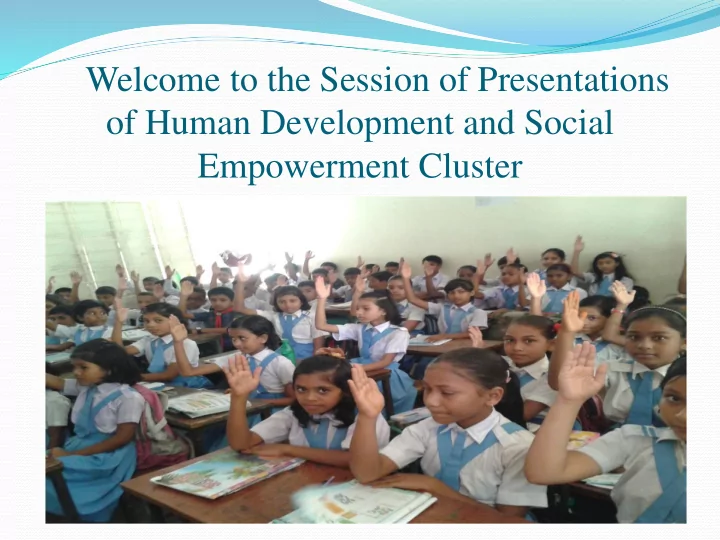 Welcome to the Session of Presentations of Human Development and Social Empowerment Cluster